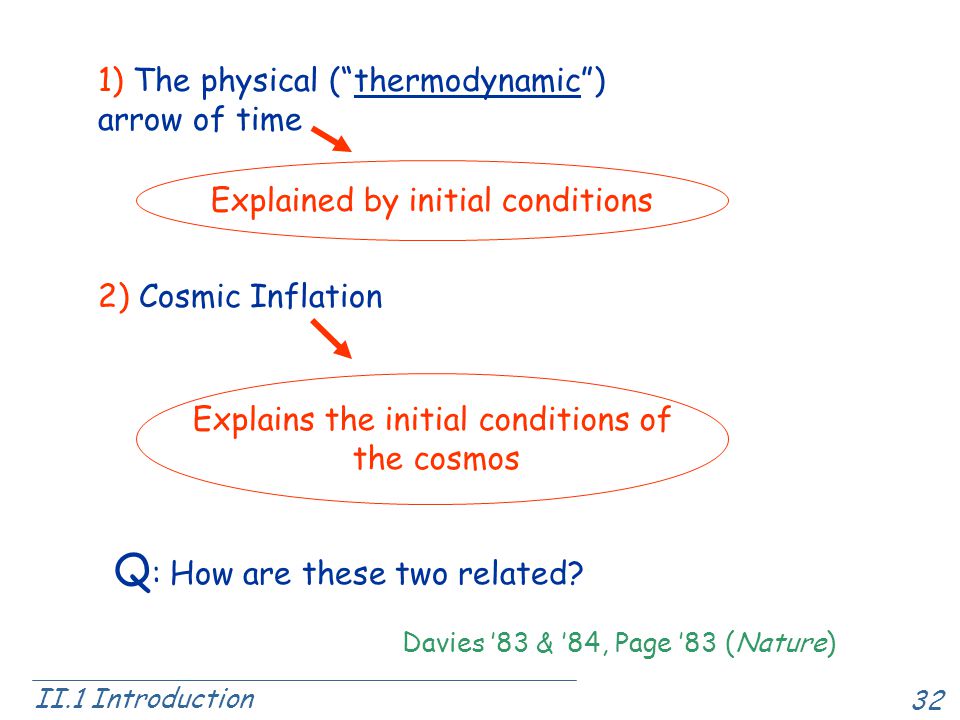 1) The physical ("thermodynamic") arrow of time

Explained by initial conditions

2) Cosmic Inflation

Explains the initial conditions of the cosmos

Q: How are these two related?

Davies '83 & '84, Page '83 (Nature)

II.1 Introduction

32